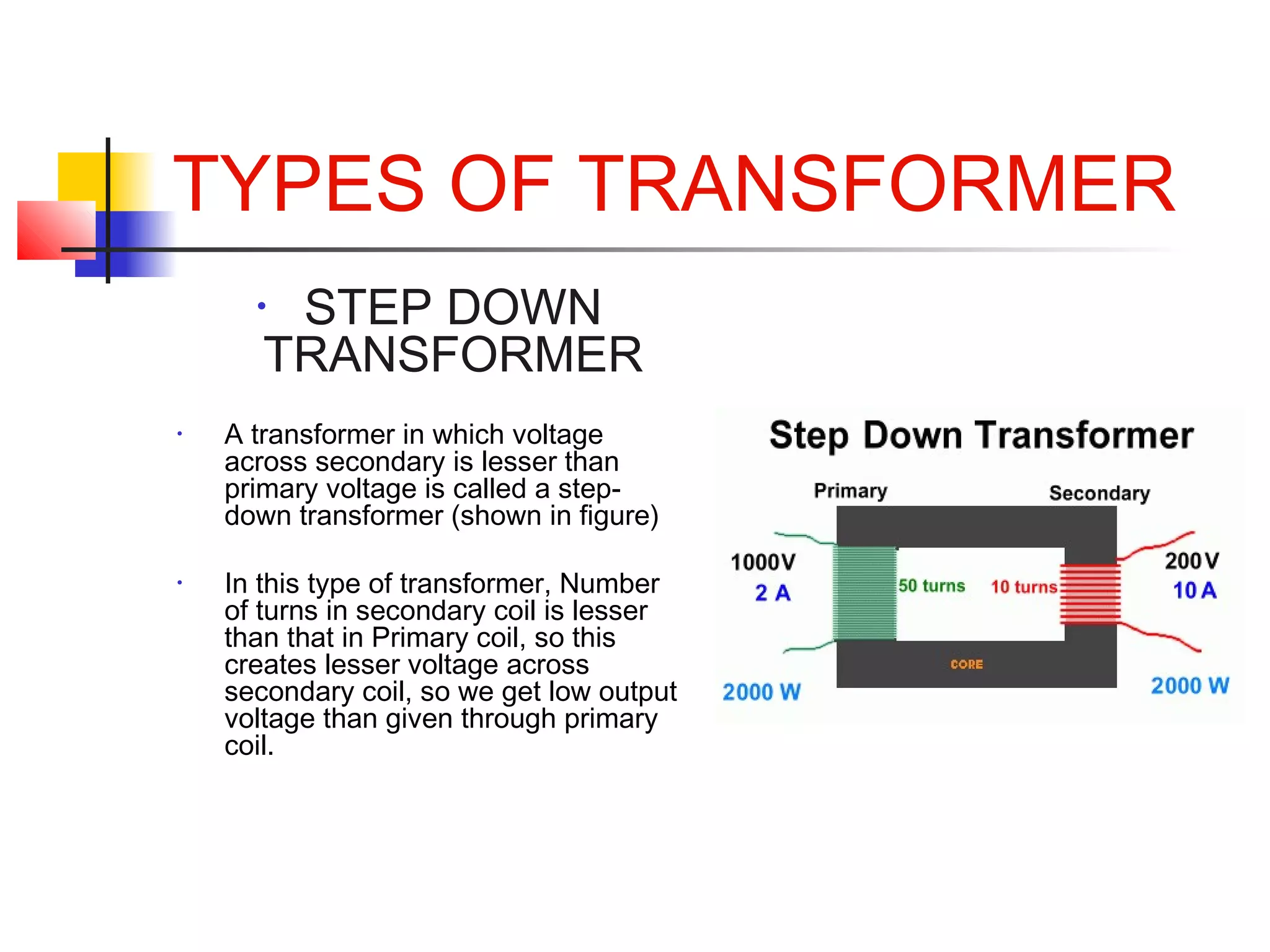 TYPES OF TRANSFORMER

• STEP DOWN TRANSFORMER

• A transformer in which voltage across secondary is lesser than primary voltage is called a step-down transformer (shown in figure)

• In this type of transformer, Number of turns in secondary coil is lesser than that in Primary coil, so this creates lesser voltage across secondary coil, so we get low output voltage than given through primary coil.

Step Down Transformer

Primary

Secondary

1000V
2 A

50 turns

10 turns

200V
10 A

CORE

2000 W

2000 W